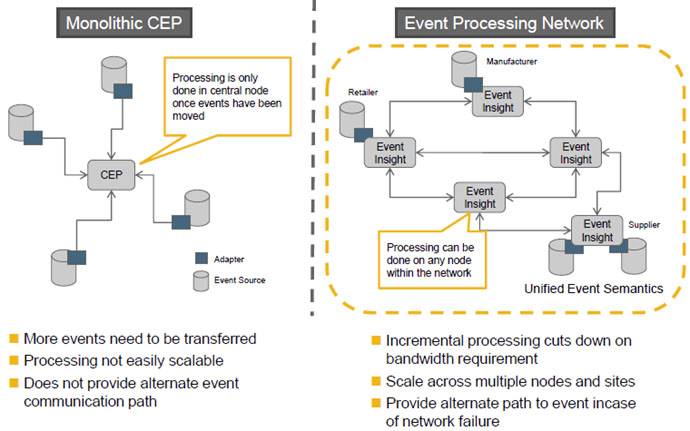 Monolithic CEP

Processing is only done in central node once events have been moved

CEP

Adapter

Event Source

More events need to be transferred

Processing not easily scalable

Does not provide alternate event communication path

Event Processing Network

Manufacturer

Event Insight

Retailer

Event Insight

Event Insight

Event Insight

Event Insight

Supplier

Processing can be done on any node within the network

Unified Event Semantics

Incremental processing cuts down on bandwidth requirement

Scale across multiple nodes and sites

Provide alternate path to event incase of network failure